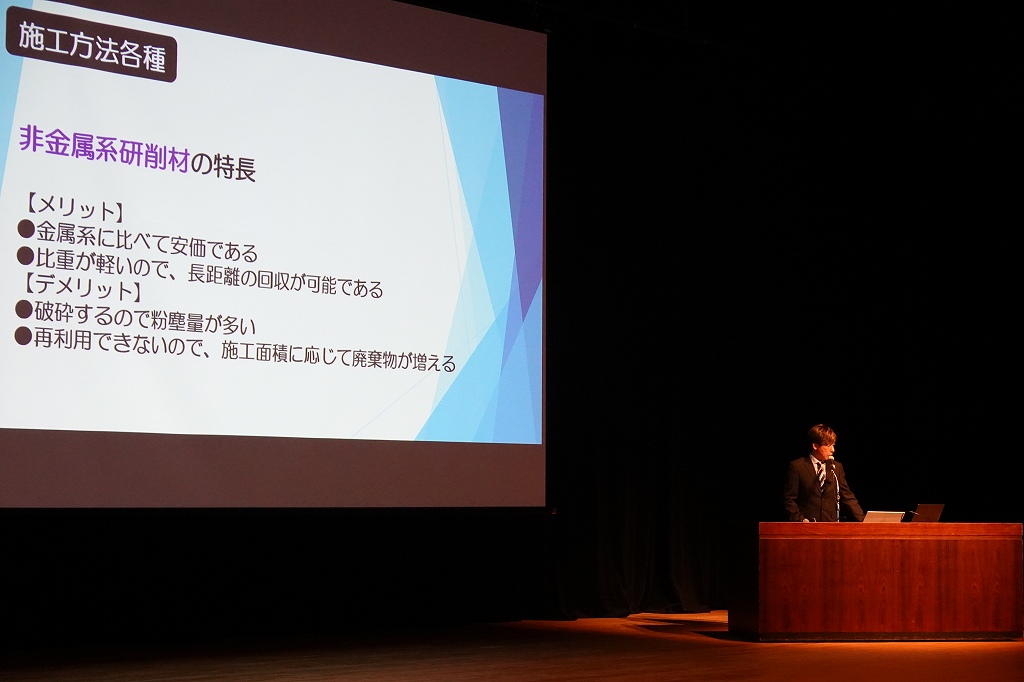 施工方法各種

非金属系研削材の特長

【メリット】
●金属系に比べて安価である
●比重が軽いので、長距離の回収が可能である
【デメリット】
●破砕するので粉塵量が多い
●再利用できないので、施工面積に応じて廃棄物が増える